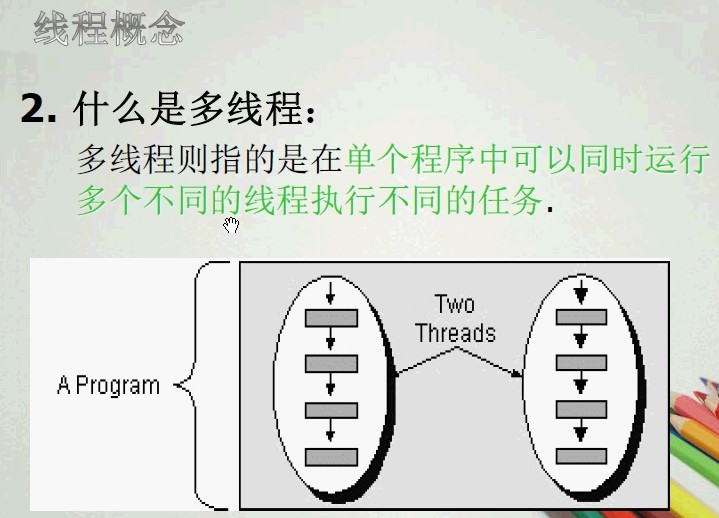 线程概念

2. 什么是多线程:

多线程则指的是在单个程序中可以同时运行多个不同的线程执行不同的任务.

A Program

Two Threads